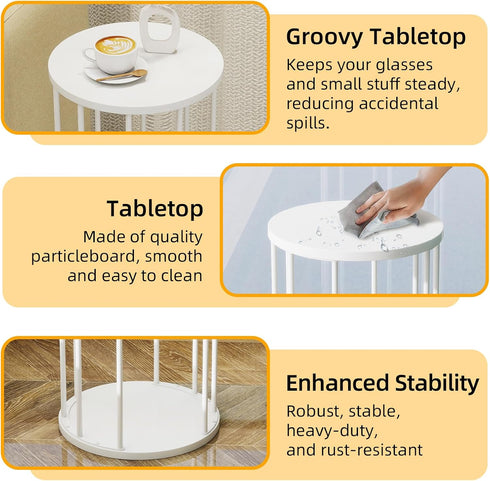 Groovy Tabletop

Keeps your glasses and small stuff steady, reducing accidental spills.

Tabletop

Made of quality particleboard, smooth and easy to clean

Enhanced Stability

Robust, stable, heavy-duty, and rust-resistant